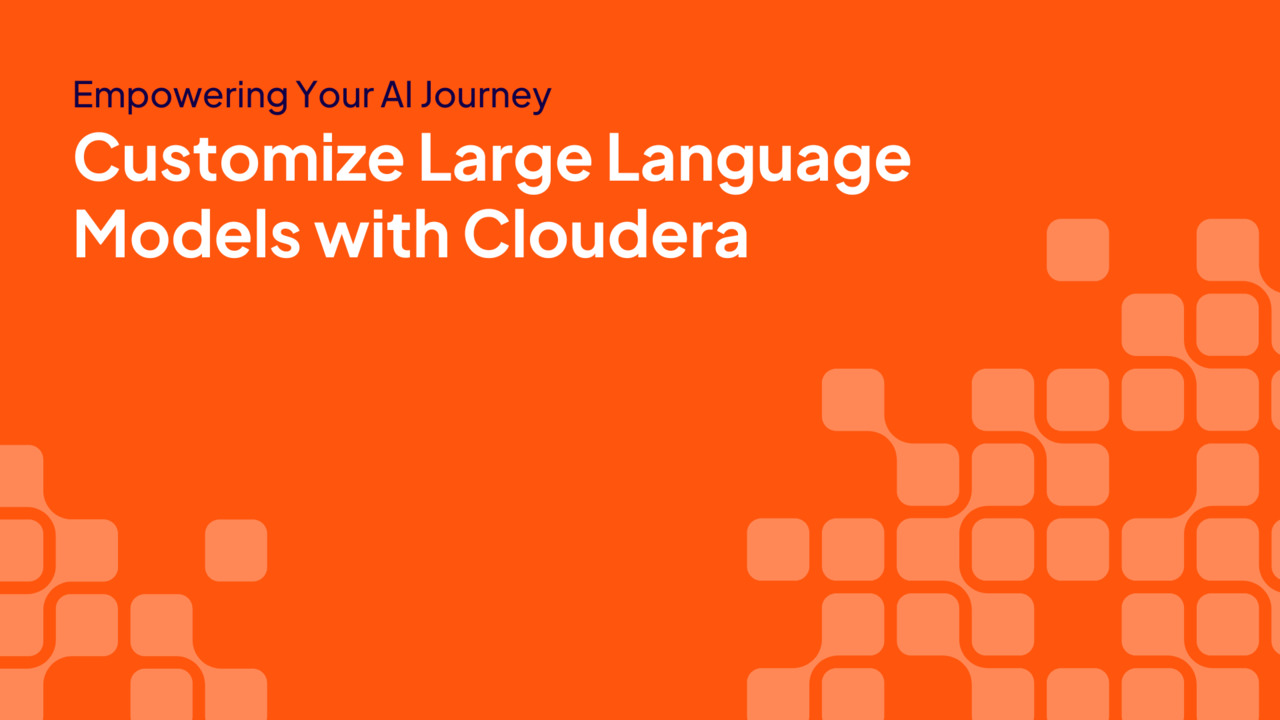 Empowering Your AI Journey

Customize Large Language Models with Cloudera